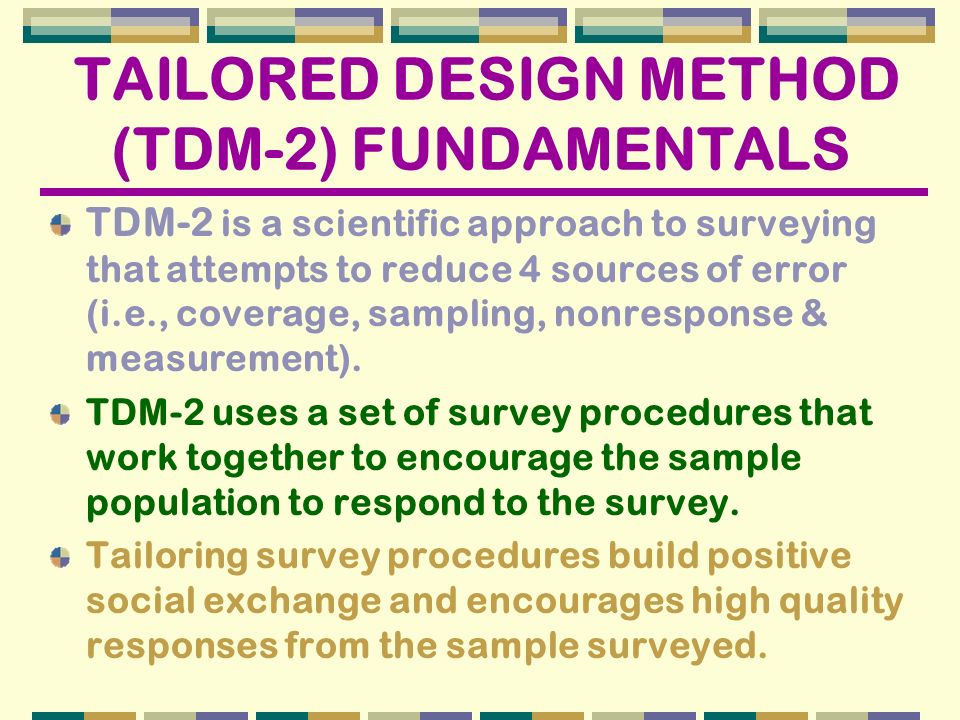 TAILORED DESIGN METHOD (TDM-2) FUNDAMENTALS

TDM-2 is a scientific approach to surveying that attempts to reduce 4 sources of error (i.e., coverage, sampling, nonresponse & measurement).

TDM-2 uses a set of survey procedures that work together to encourage the sample population to respond to the survey.

Tailoring survey procedures build positive social exchange and encourages high quality responses from the sample surveyed.